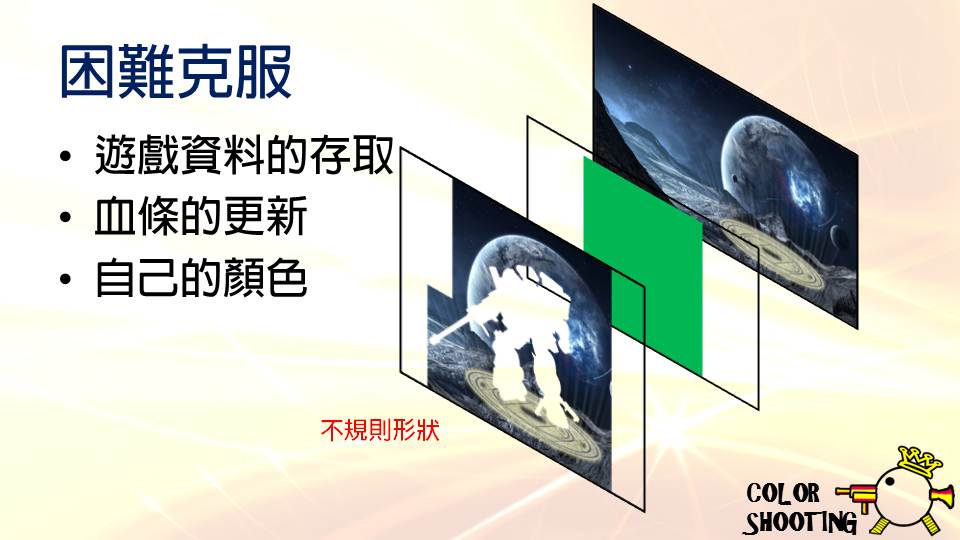 困難克服

• 遊戲資料的存取
• 血條的更新
• 自己的顏色

不規則形狀

COLOR SHOOTING